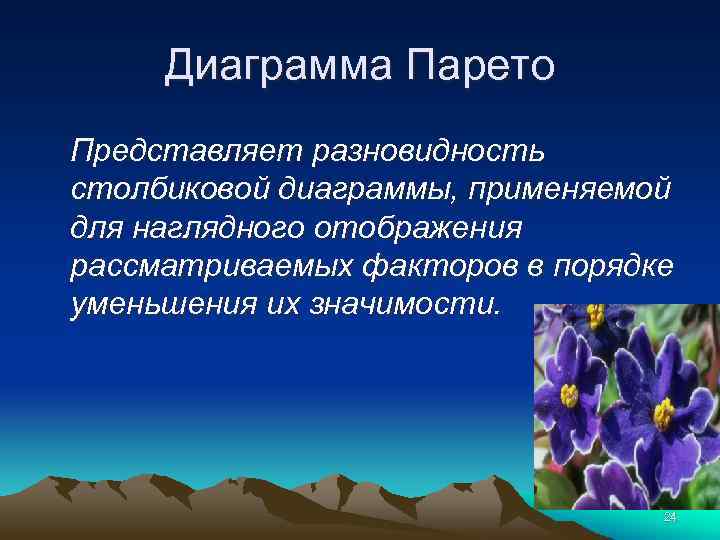 Диаграмма Парето

Представляет разновидность столбиковой диаграммы, применяемой для наглядного отображения рассматриваемых факторов в порядке уменьшения их значимости.

24